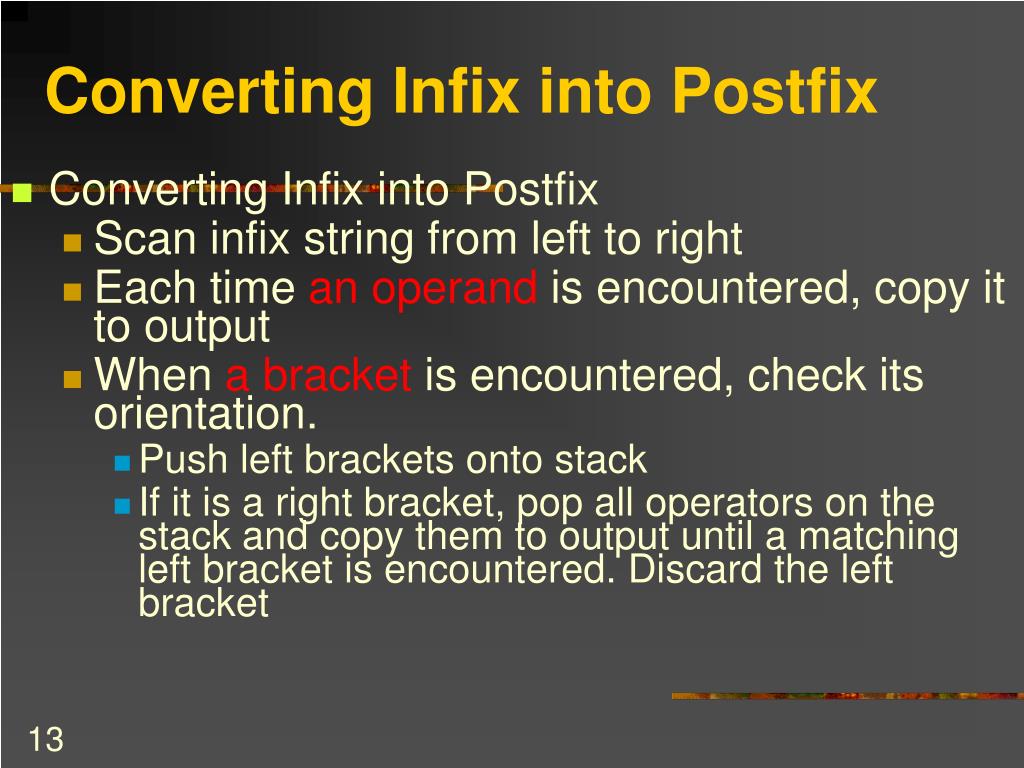 Converting Infix into Postfix

Converting Infix into Postfix

Scan infix string from left to right

Each time an operand is encountered, copy it to output

When a bracket is encountered, check its orientation.

Push left brackets onto stack

If it is a right bracket, pop all operators on the stack and copy them to output until a matching left bracket is encountered. Discard the left bracket

13